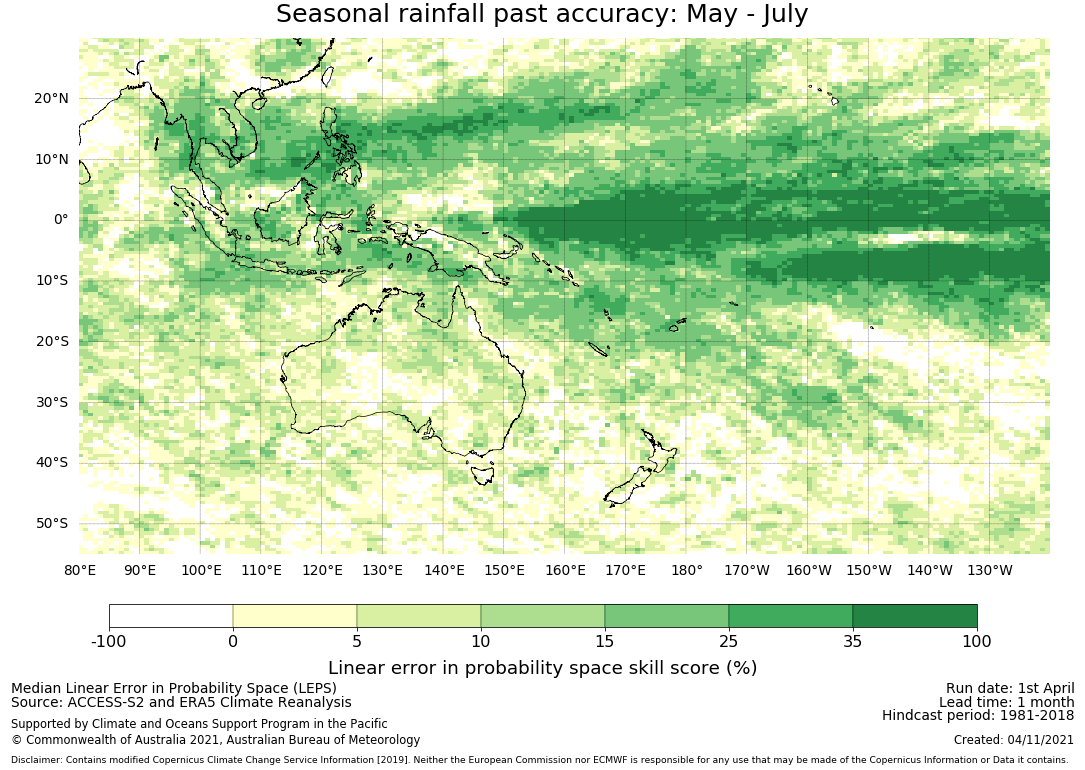 Seasonal rainfall past accuracy: May - July

20°N
10°N
0°
10°S
20°S
30°S
40°S
50°S

80°E 90°E 100°E 110°E 120°E 130°E 140°E 150°E 160°E 170°E 180° 170°W 160°W 150°W 140°W 130°W

-100 0 5 10 15 25 35 100

Linear error in probability space skill score (%)

Median Linear Error in Probability Space (LEPS)
Source: ACCESS-S2 and ERA5 Climate Reanalysis

Supported by Climate and Oceans Support Program in the Pacific
© Commonwealth of Australia 2021, Australian Bureau of Meteorology

Run date: 1st April
Lead time: 1 month
Hindcast period: 1981-2018

Created: 04/11/2021

Disclaimer: Contains modified Copernicus Climate Change Service Information [2019]. Neither the European Commission nor ECMWF is responsible for any use that may be made of the Copernicus Information or Data it contains.